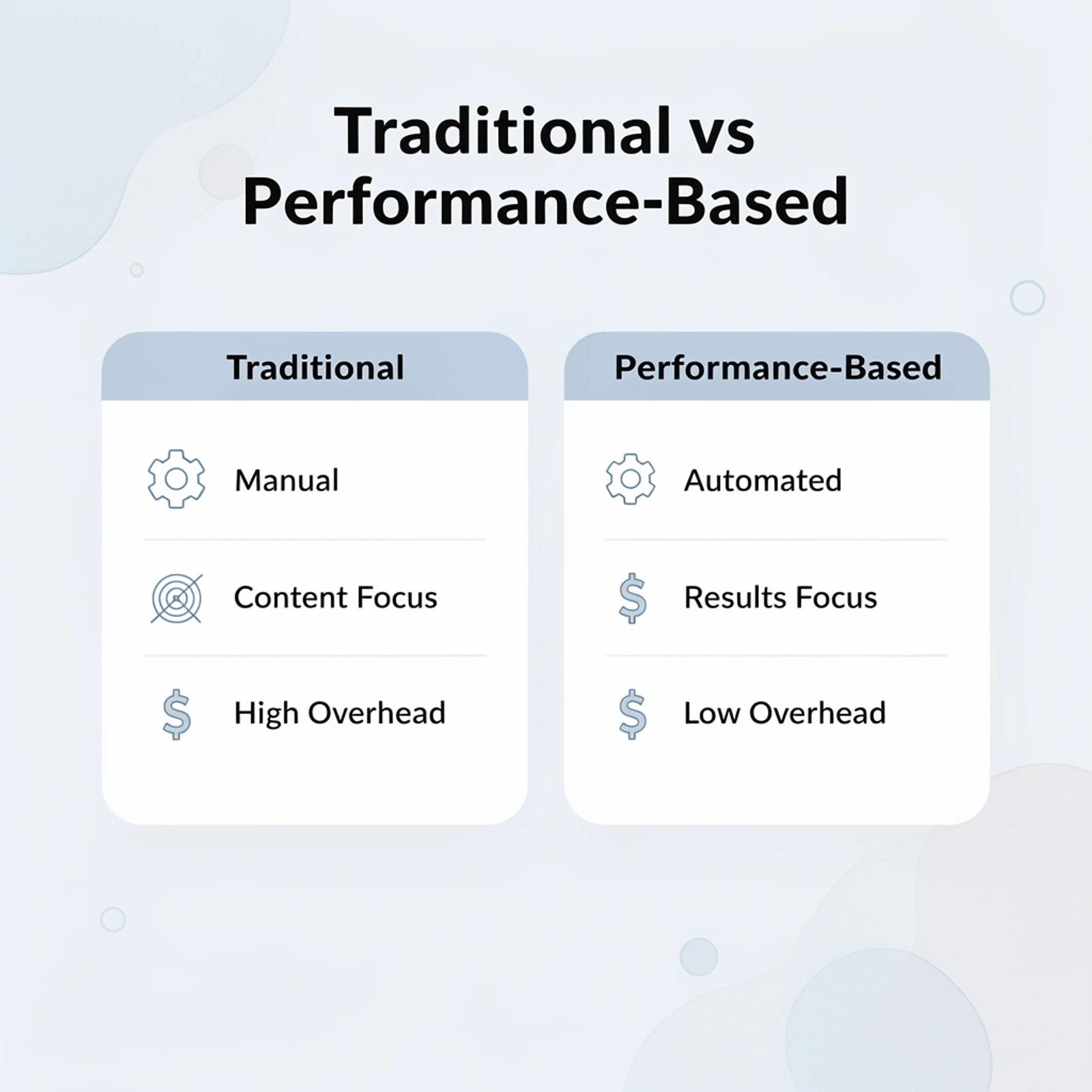 Traditional vs Performance-Based

Traditional

Manual

Content Focus

High Overhead

Performance-Based

Automated

Results Focus

Low Overhead